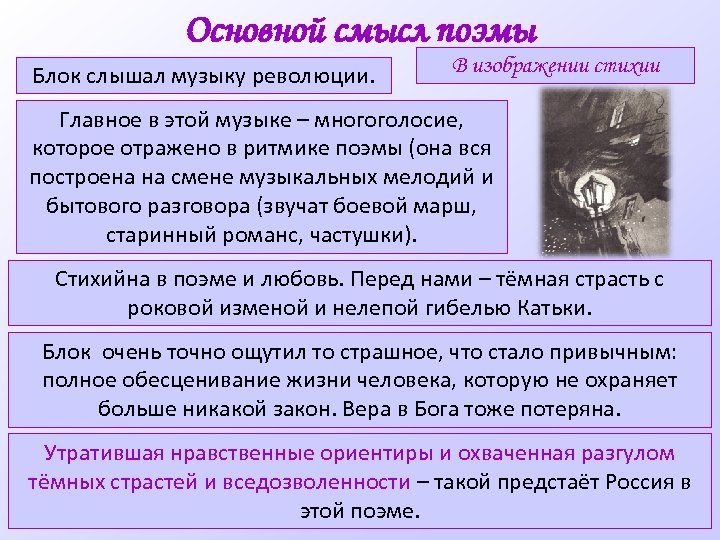 Основной смысл поэмы

Блок слышал музыку революции.

В изображении стихии

Главное в этой музыке – многоголосие, которое отражено в ритмике поэмы (она вся построена на смене музыкальных мелодий и бытового разговора (звучат боевой марш, старинный романс, частушки).

Стихийна в поэме и любовь. Перед нами – тёмная страсть с роковой изменой и нелепой гибелью Катьки.

Блок очень точно ощутил то страшное, что стало привычным: полное обесценивание жизни человека, которую не охраняет больше никакой закон. Вера в Бога тоже потеряна.

Утратившая нравственные ориентиры и охваченная разгулом тёмных страстей и вседозволенности – такой предстаёт Россия в этой поэме.